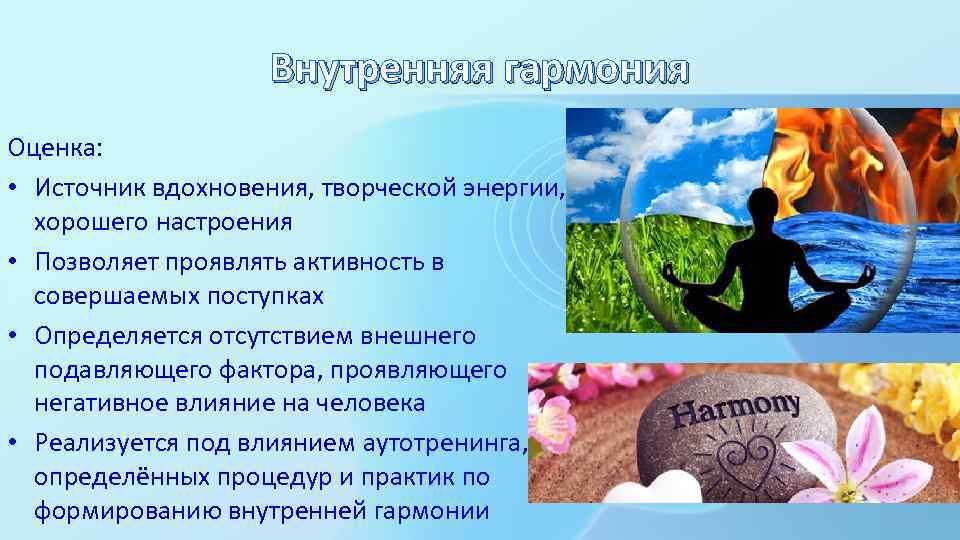 Внутренняя гармония

Оценка:

• Источник вдохновения, творческой энергии, хорошего настроения
• Позволяет проявлять активность в совершаемых поступках
• Определяется отсутствием внешнего подавляющего фактора, проявляющего негативное влияние на человека
• Реализуется под влиянием аутотренинга, определённых процедур и практик по формированию внутренней гармонии

Harmony